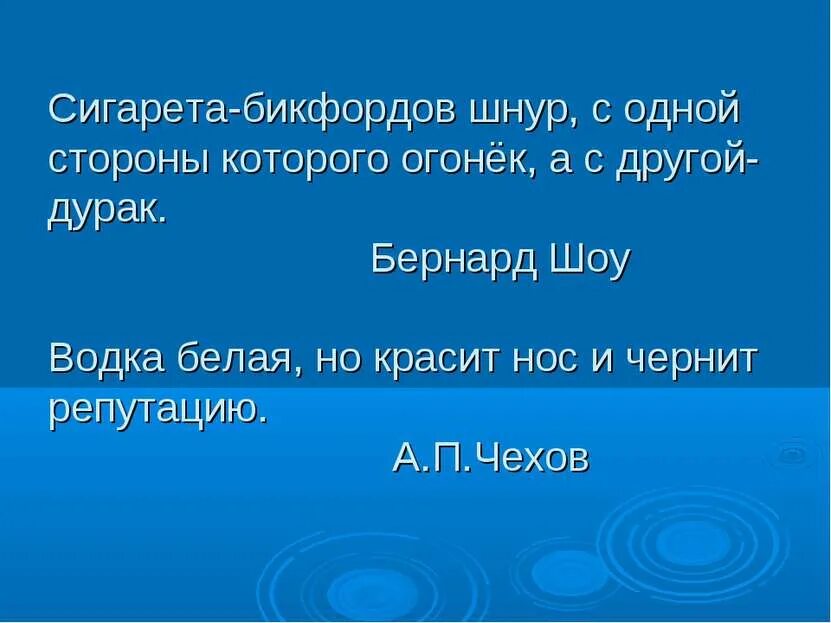 Сигарета-бикфордов шнур, с одной стороны которого огонёк, а с другой-дурак.

Бернард Шоу

Водка белая, но красит нос и чернит репутацию.

А.П.Чехов